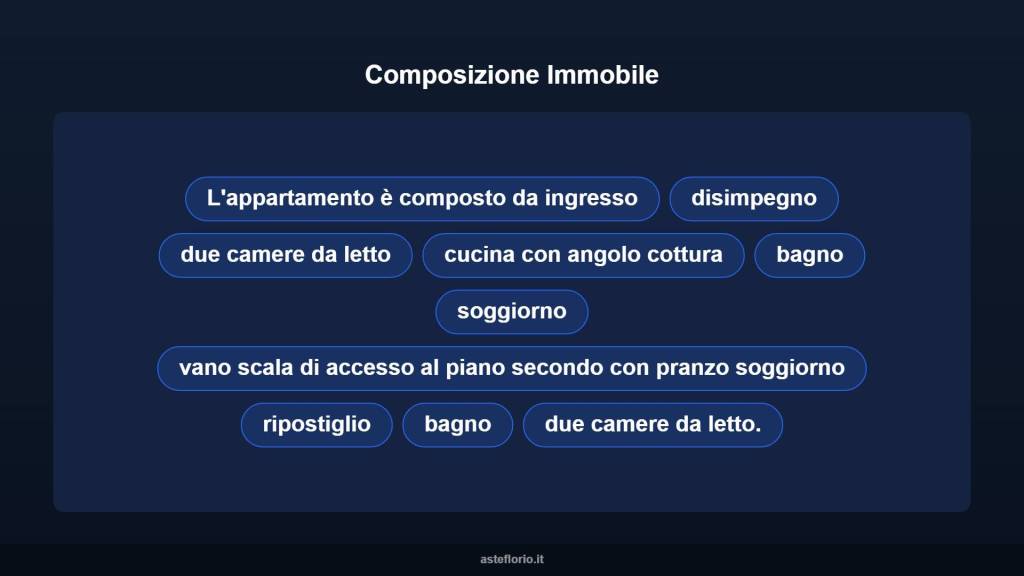 Composizione Immobile

L'appartamento è composto da ingresso

disimpegno

due camere da letto

cucina con angolo cottura

bagno

soggiorno

vano scala di accesso al piano secondo con pranzo soggiorno

ripostiglio

bagno

due camere da letto.

asteflorio.it